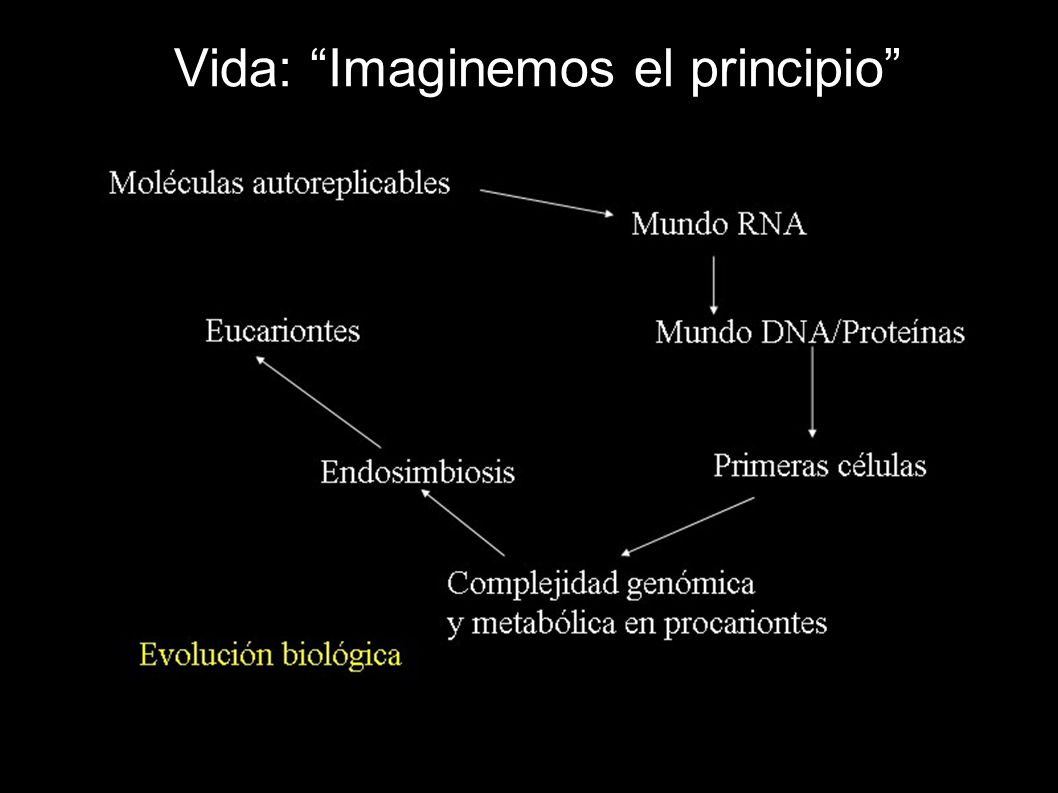 Vida: “Imaginemos el principio”

Moléculas autoreplicables

Mundo RNA

Mundo DNA/Proteínas

Primeras células

Complejidad genómica y metabólica en procariontes

Endosimbiosis

Eucariontes

Evolución biológica